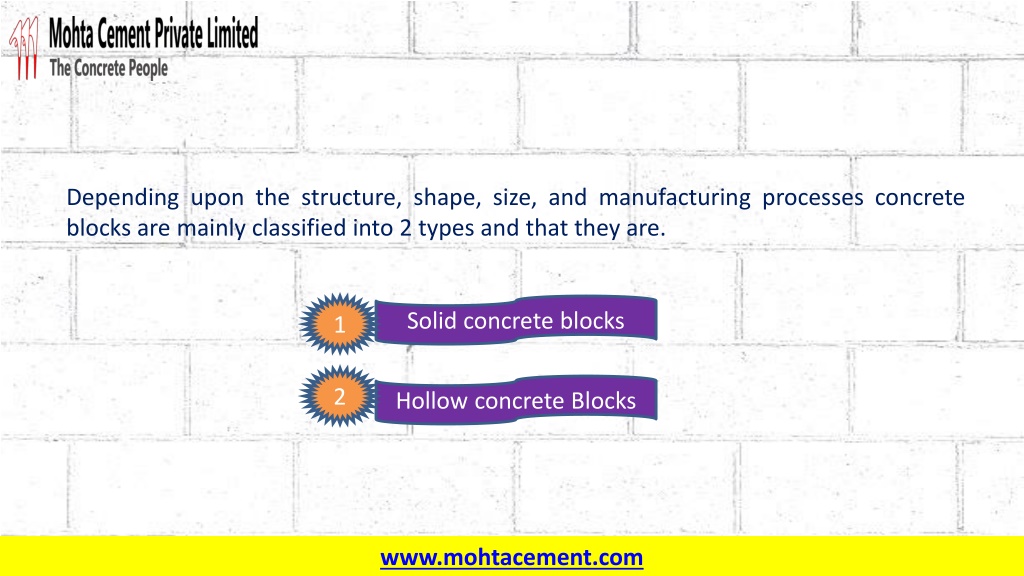 Mohta Cement Private Limited
The Concrete People

Depending upon the structure, shape, size, and manufacturing processes concrete blocks are mainly classified into 2 types and that they are.

1 Solid concrete blocks

2 Hollow concrete Blocks

www.mohtacement.com